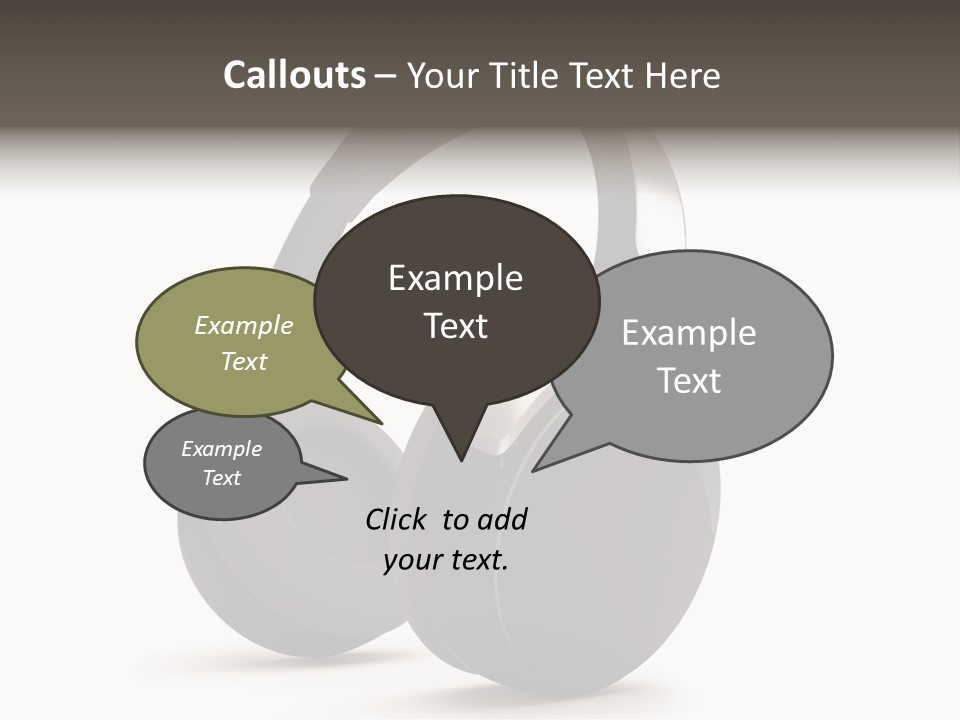 Callouts – Your Title Text Here

Example Text

Example Text

Example Text

Example Text

Click to add your text.